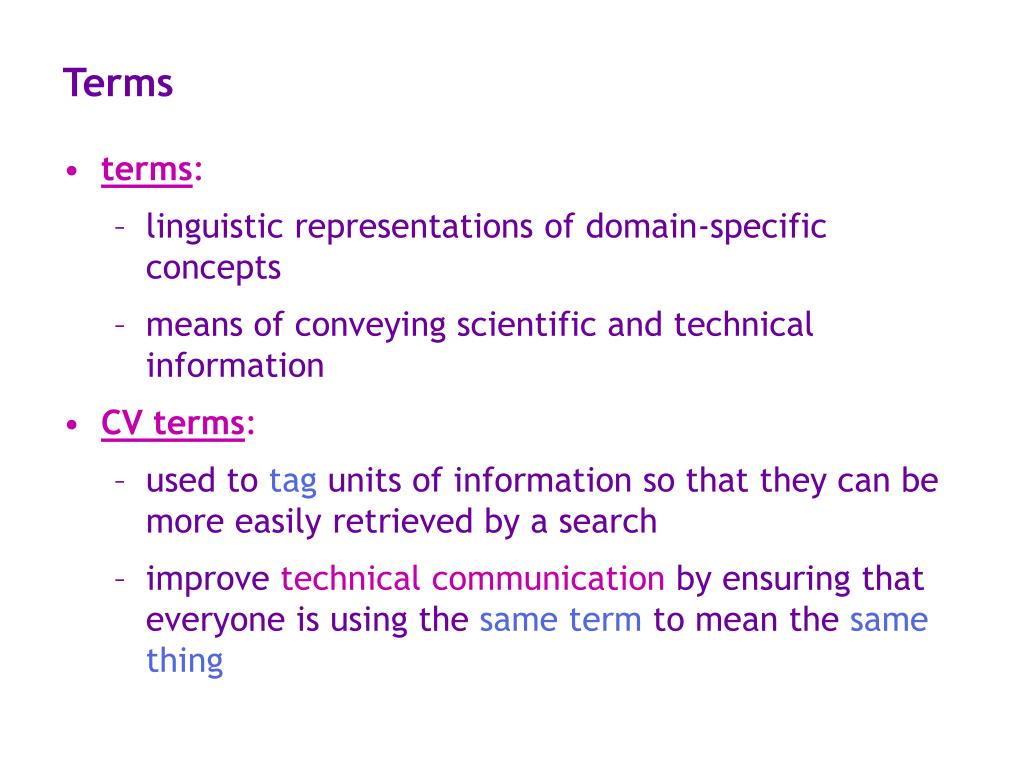 Terms

• terms:
 – linguistic representations of domain-specific concepts
 – means of conveying scientific and technical information
• CV terms:
 – used to tag units of information so that they can be more easily retrieved by a search
 – improve technical communication by ensuring that everyone is using the same term to mean the same thing